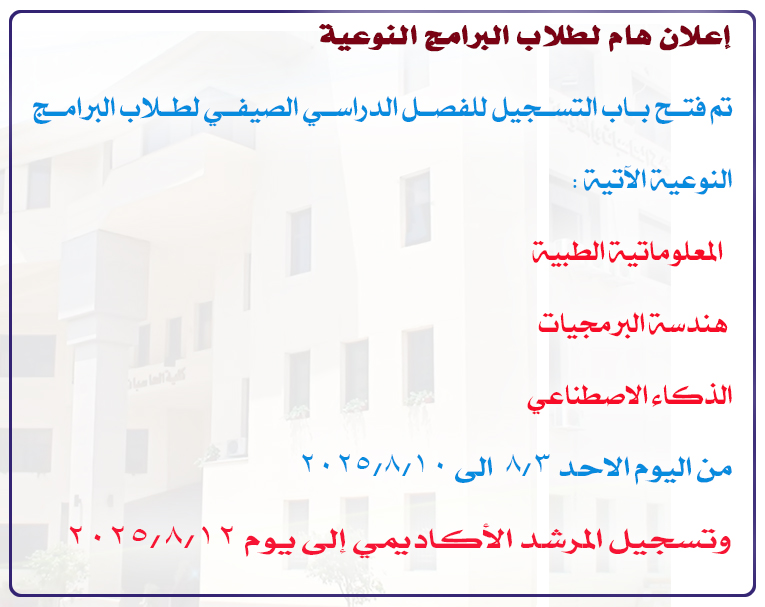 إعلان هام لطلاب البرامج النوعية

تم فتح باب التسجيل للفصل الدراسي الصيفي لطلاب البرامج النوعية الآتية :

المعلوماتية الطبية

هندسة البرمجيات

الذكاء الاصطناعي

من اليوم الاحد ٨/٣ الى ٢٠٢٥/٨/١٠

وتسجيل المرشد الأكاديمي إلى يوم ٢٠٢٥/٨/١٢